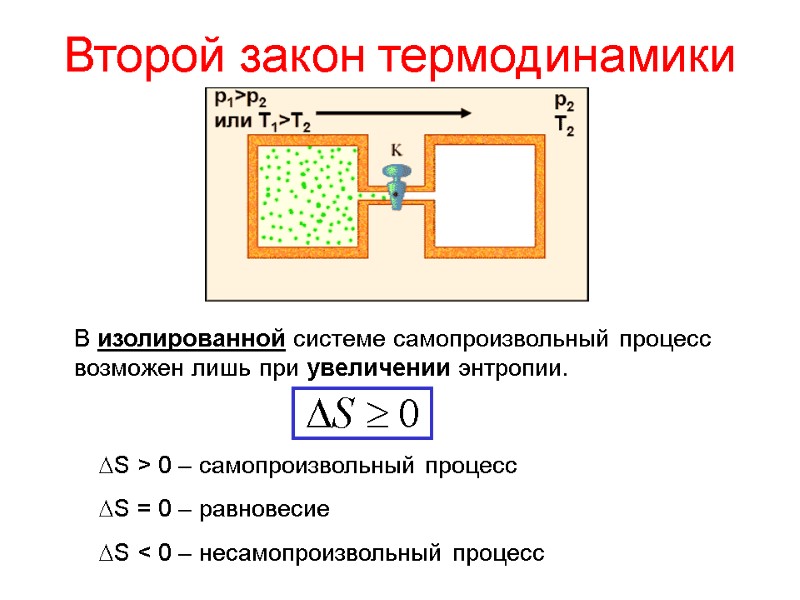 Второй закон термодинамики

$p_1>p_2$
или $T_1>T_2$

$p_2$
$T_2$

К

В изолированной системе самопроизвольный процесс возможен лишь при увеличении энтропии.

$\Delta S \geq 0$

$\Delta S > 0$ – самопроизвольный процесс

$\Delta S = 0$ – равновесие

$\Delta S < 0$ – несамопроизвольный процесс